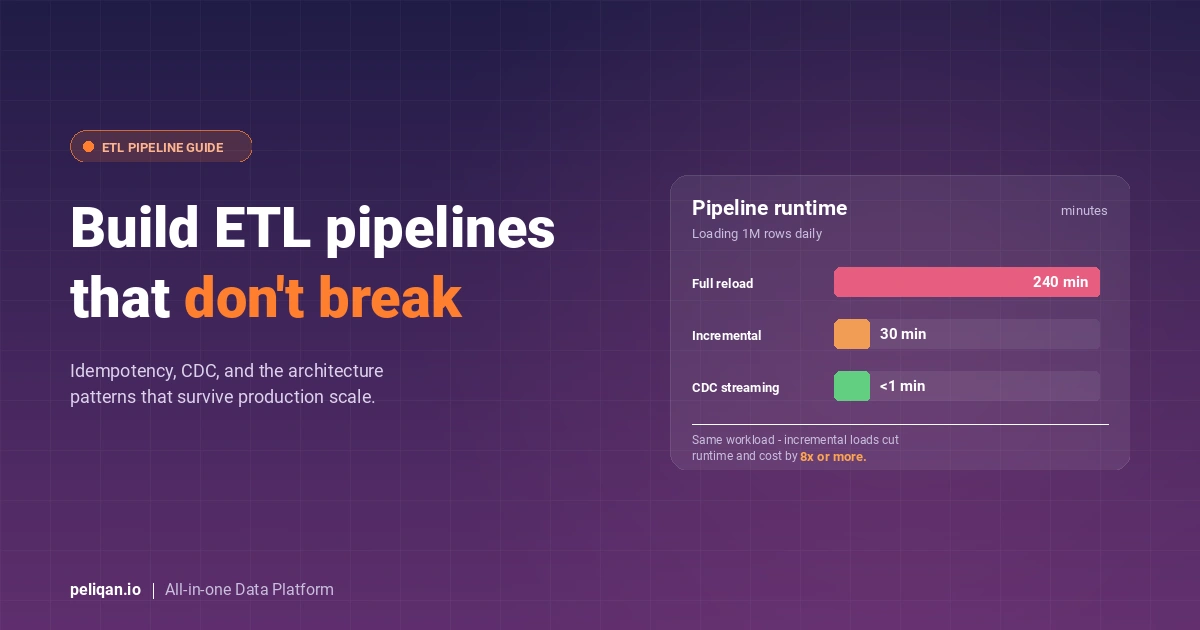 ETL PIPELINE GUIDE

Build ETL pipelines that don't break

Idempotency, CDC, and the architecture patterns that survive production scale.

Pipeline runtime

minutes

Loading 1M rows daily

Full reload 240 min

Incremental 30 min

CDC streaming <1 min

Same workload - incremental loads cut runtime and cost by 8x or more.

peliqan.io | All-in-one Data Platform